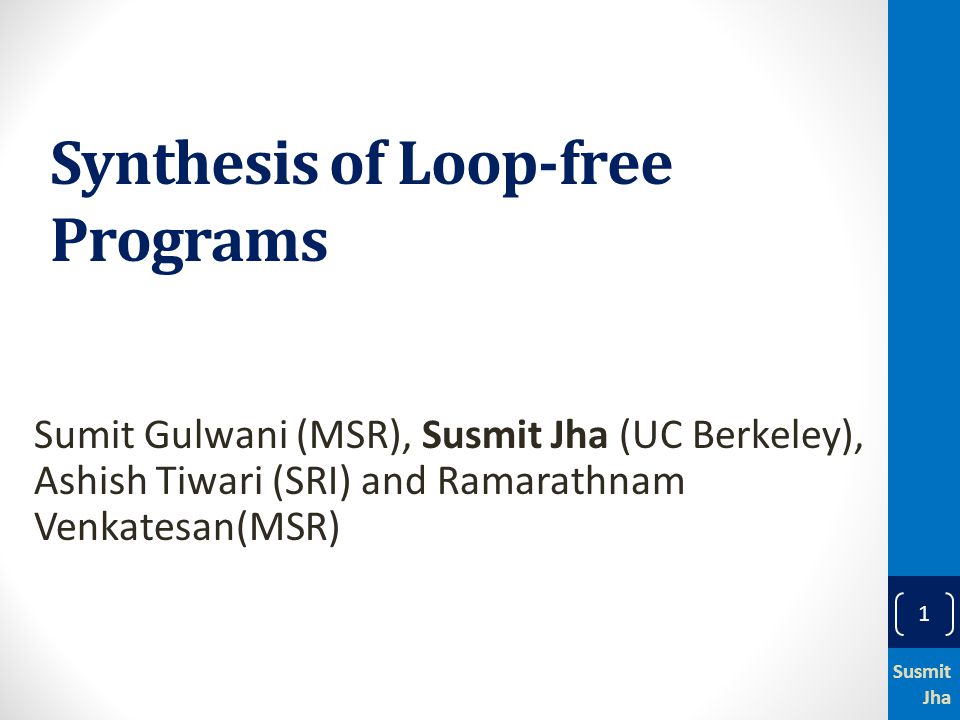 Synthesis of Loop-free Programs

Sumit Gulwani (MSR), Susmit Jha (UC Berkeley), Ashish Tiwari (SRI) and Ramarathnam Venkatesan(MSR)

1

Susmit Jha